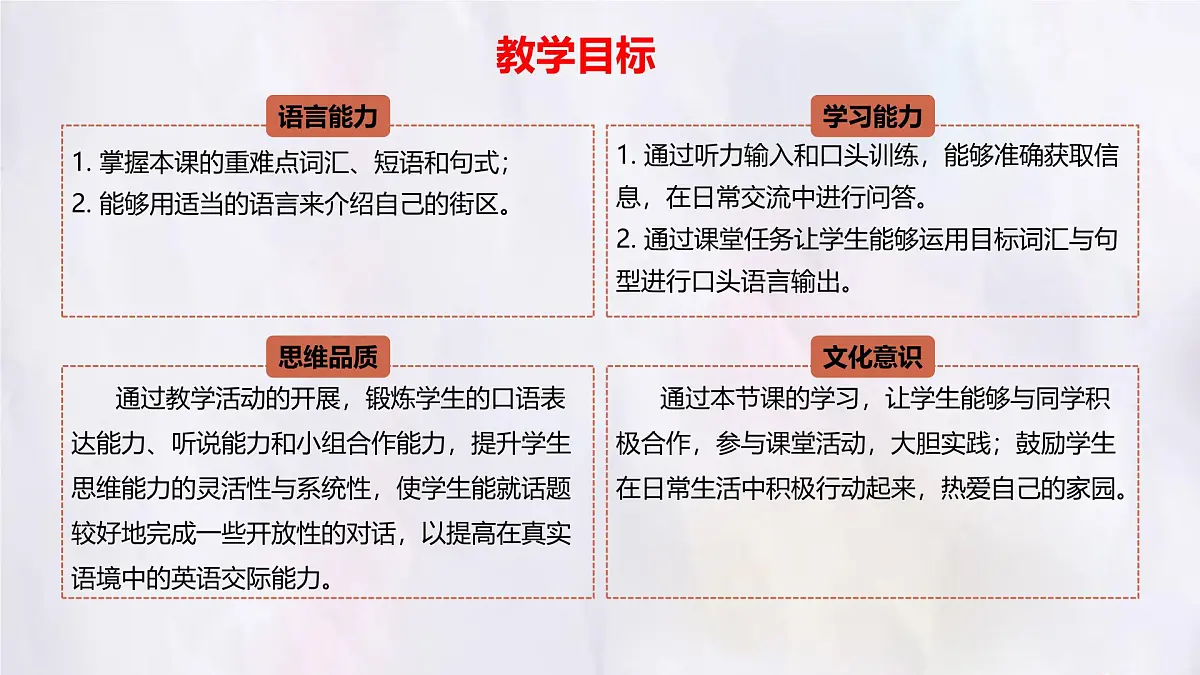 教学目标

语言能力

1. 掌握本课的重难点词汇、短语和句式；
2. 能够用适当的语言来介绍自己的街区。

学习能力

1. 通过听力输入和口头训练，能够准确获取信息，在日常交流中进行问答。
2. 通过课堂任务让学生能够运用目标词汇与句型进行口头语言输出。

思维品质

通过教学活动的开展，锻炼学生的口语表达能力、听说能力和小组合作能力，提升学生思维能力的灵活性与系统性，使学生能就话题较好地完成一些开放性的对话，以提高在真实语境中的英语交际能力。

文化意识

通过本节课的学习，让学生能够与同学积极合作，参与课堂活动，大胆实践；鼓励学生在日常生活中积极行动起来，热爱自己的家园。